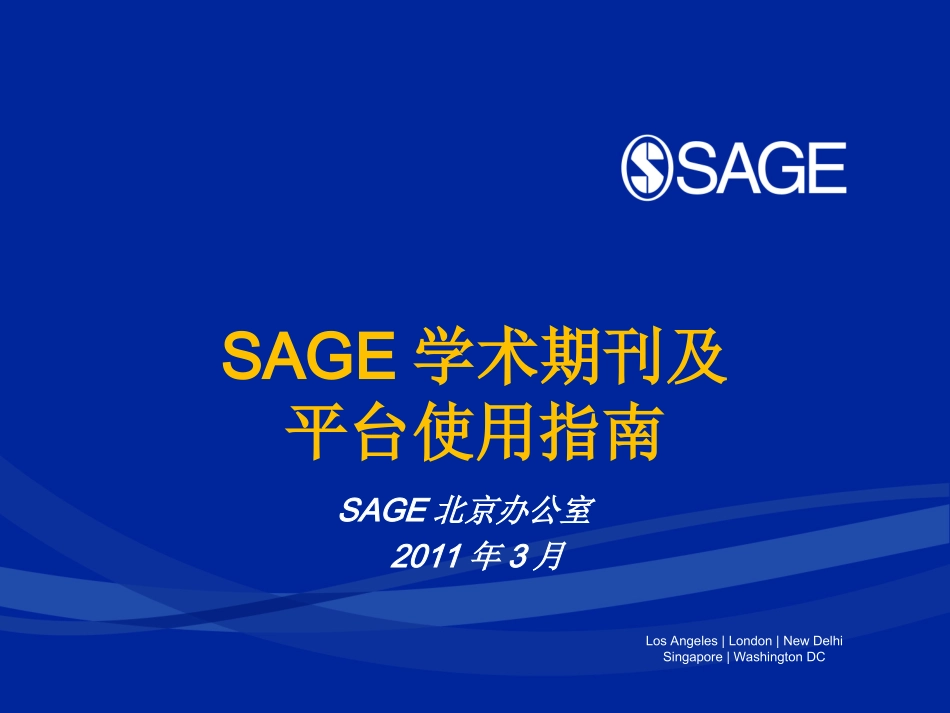 SAGE

SAGE 学术期刊及平台使用指南

SAGE 北京办公室
2011 年 3 月

Los Angeles | London | New Delhi
Singapore | Washington DC